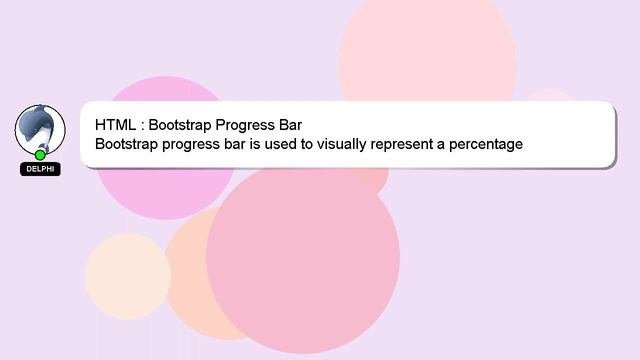 DELPHI

HTML : Bootstrap Progress Bar
Bootstrap progress bar is used to visually represent a percentage